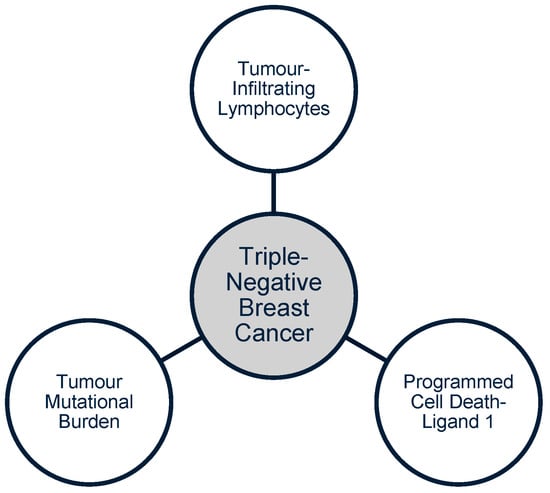 Tumour-Infiltrating Lymphocytes

Triple-Negative Breast Cancer

Tumour Mutational Burden

Programmed Cell Death-Ligand 1